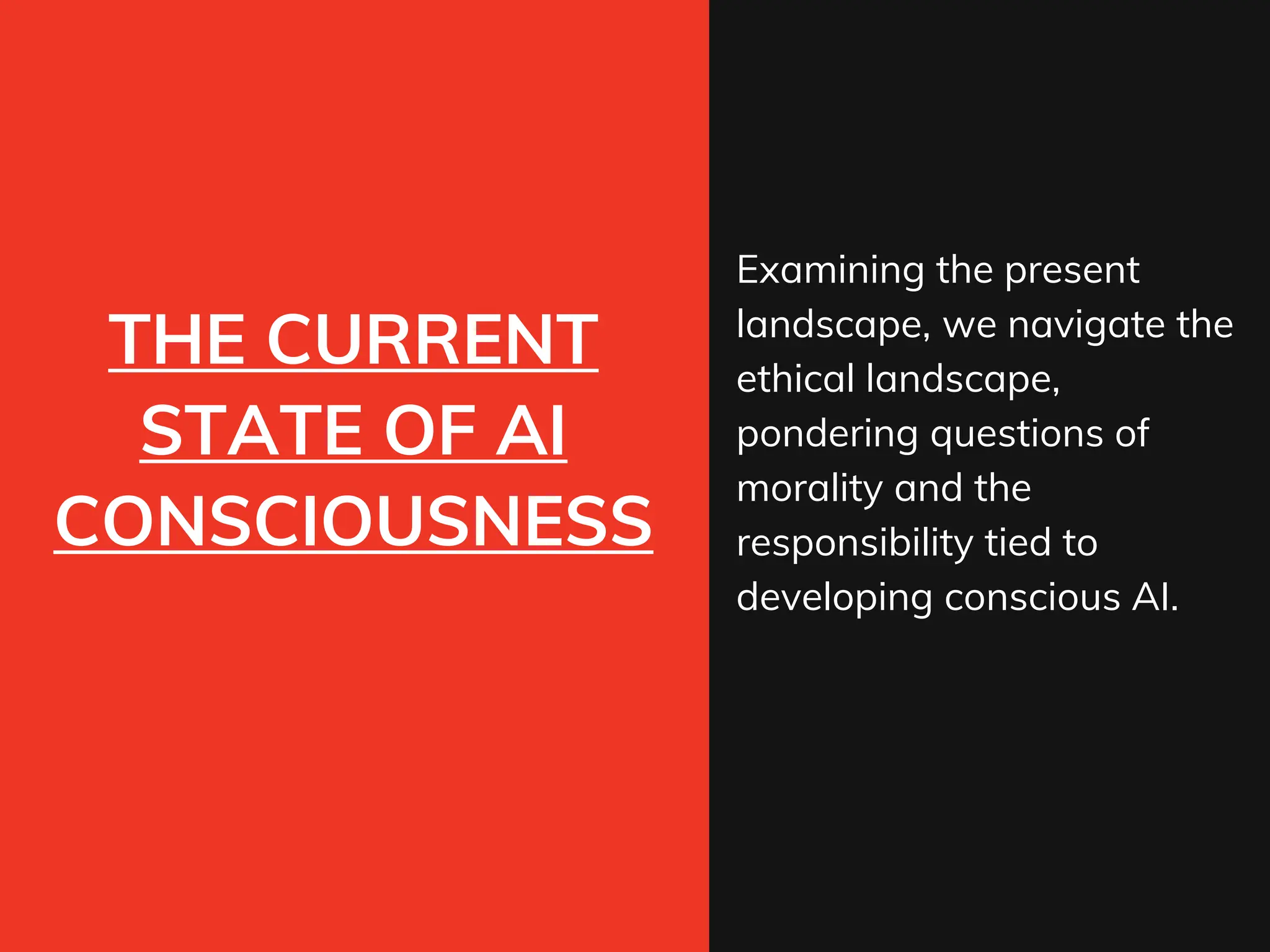 THE CURRENT STATE OF AI CONSCIOUSNESS

Examining the present landscape, we navigate the ethical landscape, pondering questions of morality and the responsibility tied to developing conscious AI.